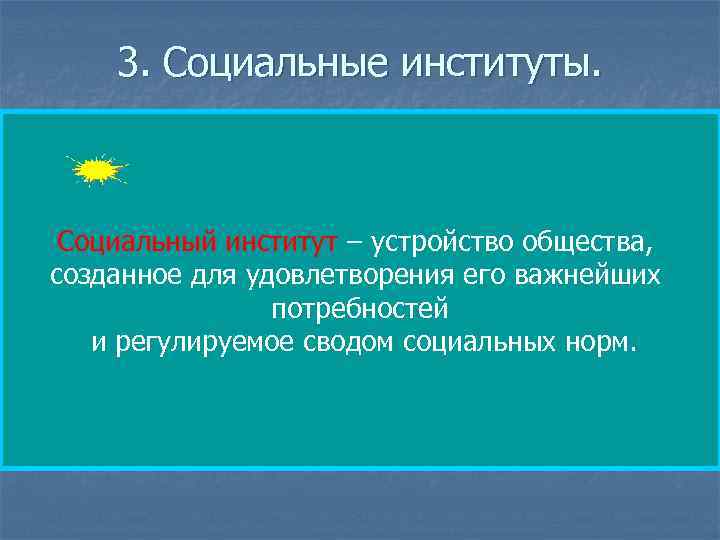 3. Социальные институты.

Социальный институт – устройство общества, созданное для удовлетворения его важнейших потребностей и регулируемое сводом социальных норм.